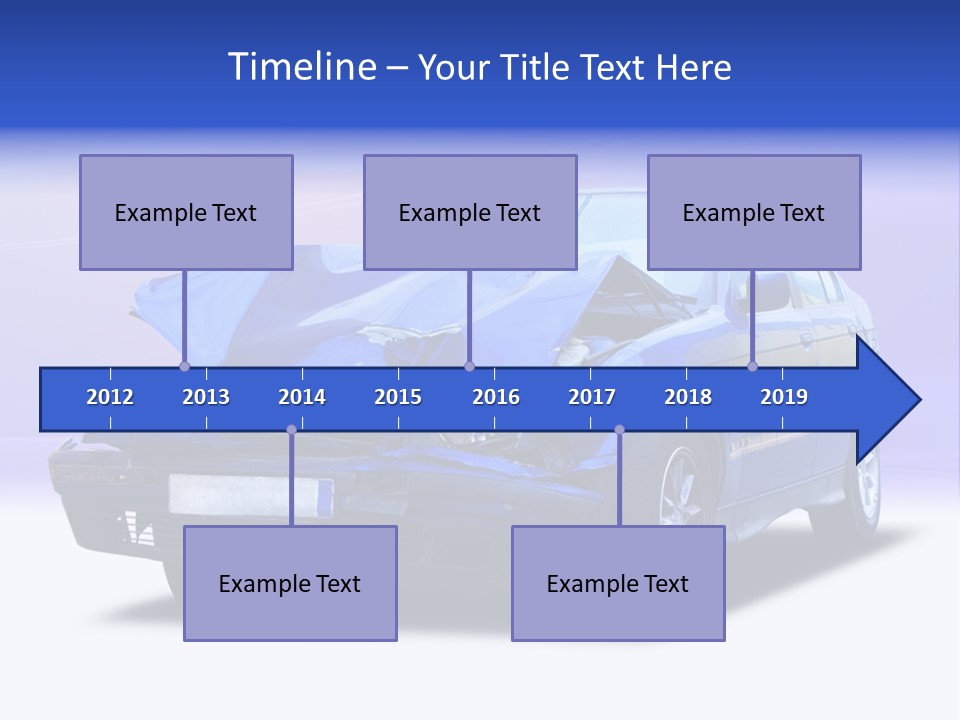 Timeline – Your Title Text Here

Example Text

Example Text

Example Text

2012 2013 2014 2015 2016 2017 2018 2019

Example Text

Example Text